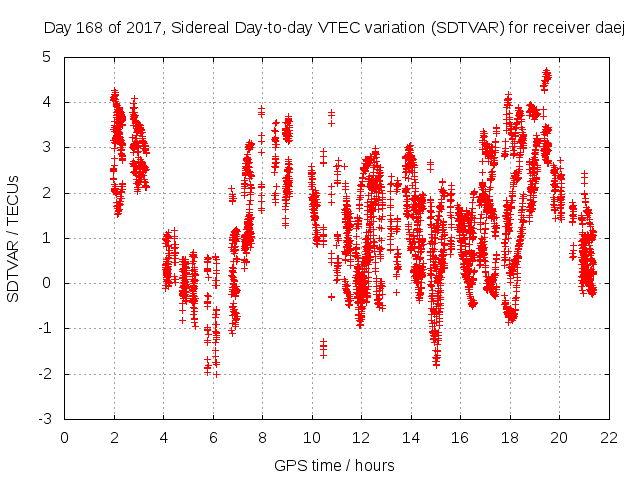 Day 168 of 2017, Sidereal Day-to-day VTEC variation (SDTVAR) for receiver daej

SDTVAR / TECUs

5
4
3
2
1
0
-1
-2
-3

0 2 4 6 8 10 12 14 16 18 20 22

GPS time / hours